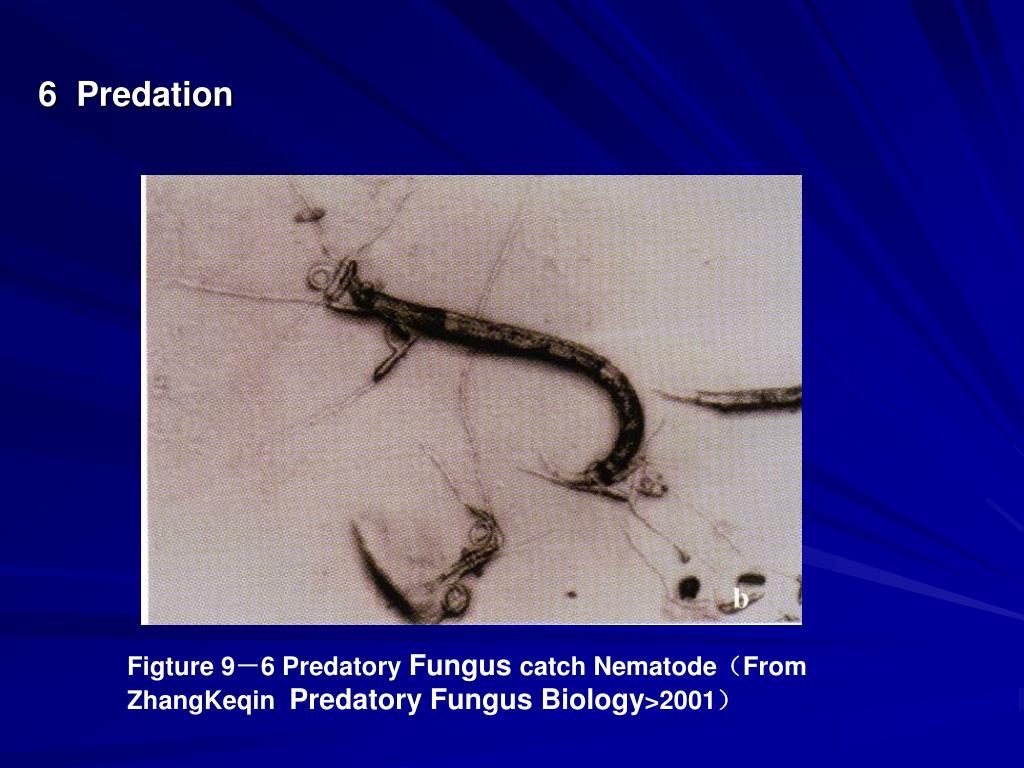 6 Predation

b

Figture 9－6 Predatory Fungus catch Nematode（From ZhangKeqin Predatory Fungus Biology>2001）